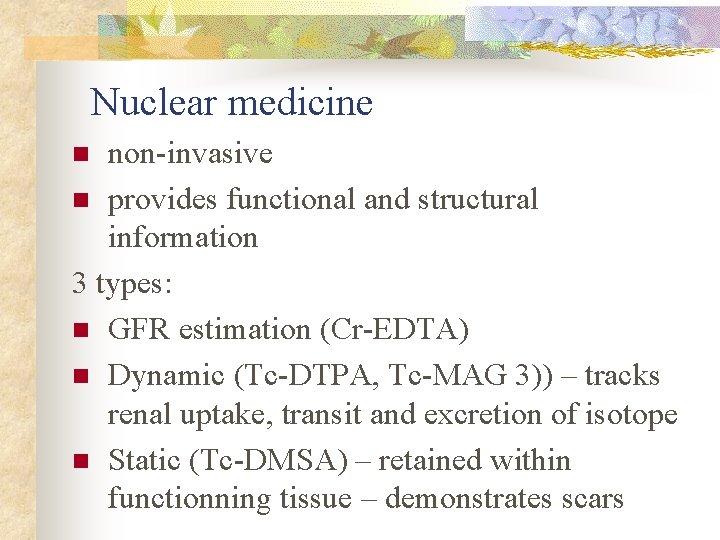 Nuclear medicine

- non-invasive
- provides functional and structural information

3 types:

- GFR estimation (Cr-EDTA)
- Dynamic (Tc-DTPA, Tc-MAG 3)) – tracks renal uptake, transit and excretion of isotope
- Static (Tc-DMSA) – retained within functionning tissue – demonstrates scars